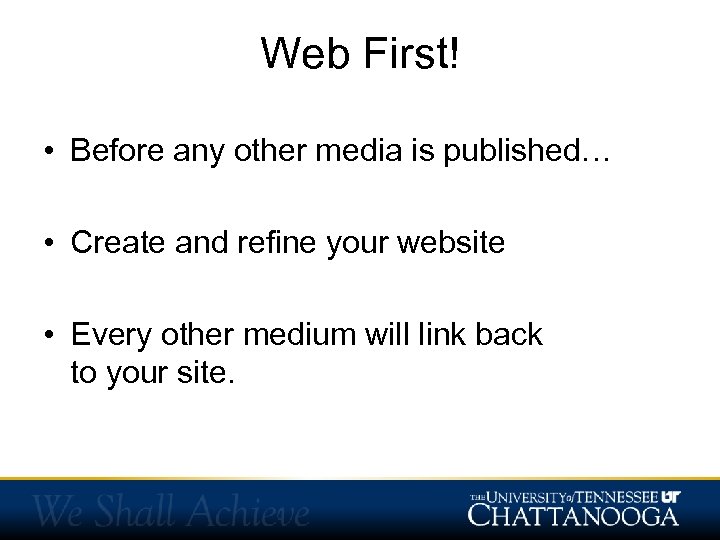 Web First!

• Before any other media is published…

• Create and refine your website

• Every other medium will link back to your site.

We Shall Achieve

THE UNIVERSITY of TENNESSEE UT
CHATTANOOGA